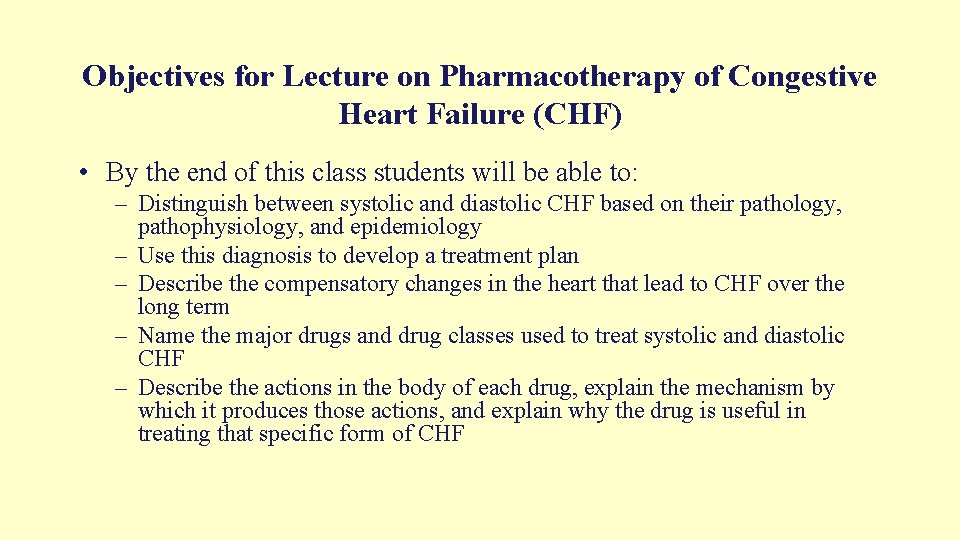 Objectives for Lecture on Pharmacotherapy of Congestive Heart Failure (CHF)

• By the end of this class students will be able to:

– Distinguish between systolic and diastolic CHF based on their pathology, pathophysiology, and epidemiology
– Use this diagnosis to develop a treatment plan
– Describe the compensatory changes in the heart that lead to CHF over the long term
– Name the major drugs and drug classes used to treat systolic and diastolic CHF
– Describe the actions in the body of each drug, explain the mechanism by which it produces those actions, and explain why the drug is useful in treating that specific form of CHF